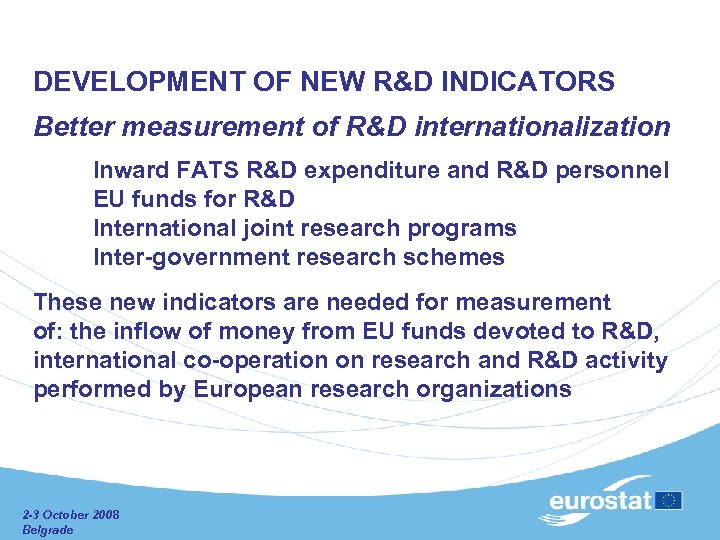 DEVELOPMENT OF NEW R&D INDICATORS

Better measurement of R&D internationalization

Inward FATS R&D expenditure and R&D personnel
EU funds for R&D
International joint research programs
Inter-government research schemes

These new indicators are needed for measurement of: the inflow of money from EU funds devoted to R&D, international co-operation on research and R&D activity performed by European research organizations

2-3 October 2008
Belgrade

eurostat